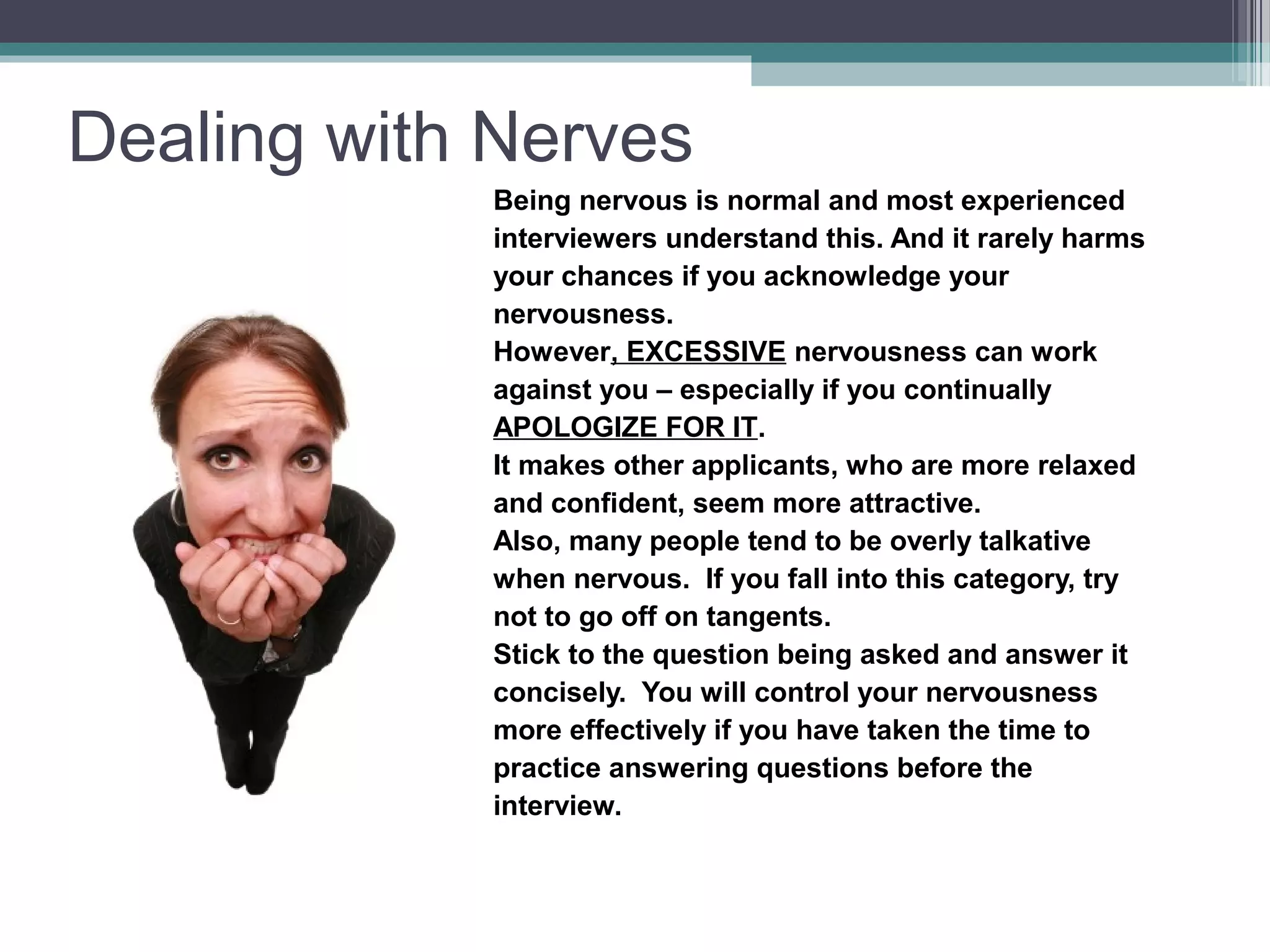 Dealing with Nerves

Being nervous is normal and most experienced interviewers understand this. And it rarely harms your chances if you acknowledge your nervousness.

However, EXCESSIVE nervousness can work against you – especially if you continually APOLOGIZE FOR IT.

It makes other applicants, who are more relaxed and confident, seem more attractive.

Also, many people tend to be overly talkative when nervous.  If you fall into this category, try not to go off on tangents.

Stick to the question being asked and answer it concisely.  You will control your nervousness more effectively if you have taken the time to practice answering questions before the interview.